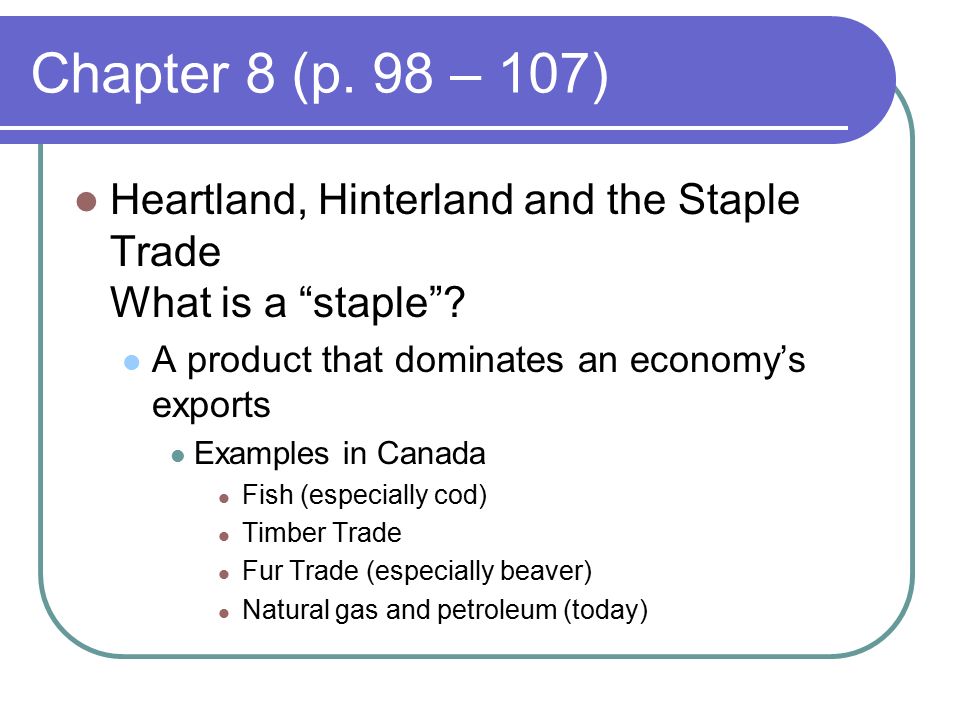 Chapter 8 (p. 98 – 107)

Heartland, Hinterland and the Staple Trade
What is a “staple”?

A product that dominates an economy’s exports

Examples in Canada

Fish (especially cod)

Timber Trade

Fur Trade (especially beaver)

Natural gas and petroleum (today)